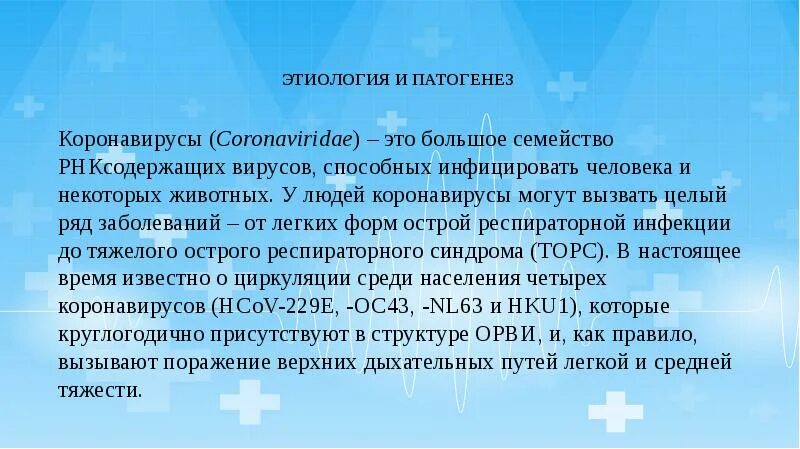 ЭТИОЛОГИЯ И ПАТОГЕНЕЗ

Коронавирусы (Coronaviridae) – это большое семейство РНКсодержащих вирусов, способных инфицировать человека и некоторых животных. У людей коронавирусы могут вызвать целый ряд заболеваний – от легких форм острой респираторной инфекции до тяжелого острого респираторного синдрома (ТОРС). В настоящее время известно о циркуляции среди населения четырех коронавирусов (HCoV-229E, -OC43, -NL63 и HKU1), которые круглогодично присутствуют в структуре ОРВИ, и, как правило, вызывают поражение верхних дыхательных путей легкой и средней тяжести.